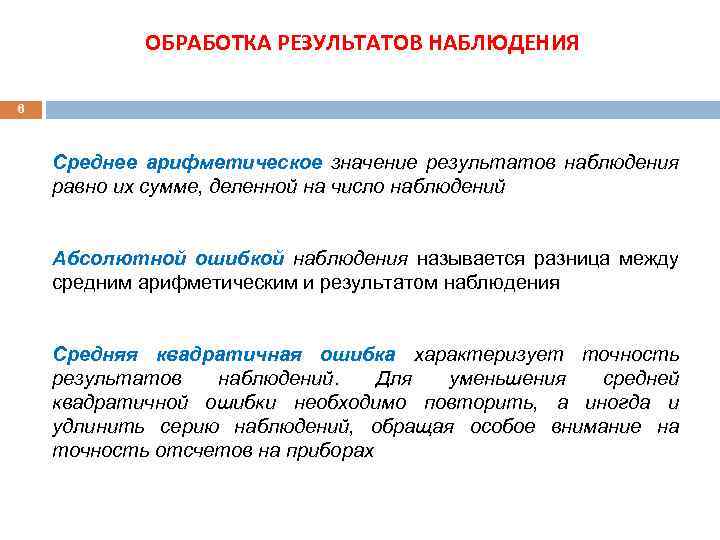 ОБРАБОТКА РЕЗУЛЬТАТОВ НАБЛЮДЕНИЯ

8

Среднее арифметическое значение результатов наблюдения равно их сумме, деленной на число наблюдений

Абсолютной ошибкой наблюдения называется разница между средним арифметическим и результатом наблюдения

Средняя квадратичная ошибка характеризует точность результатов наблюдений. Для уменьшения средней квадратичной ошибки необходимо повторить, а иногда и удлинить серию наблюдений, обращая особое внимание на точность отсчетов на приборах